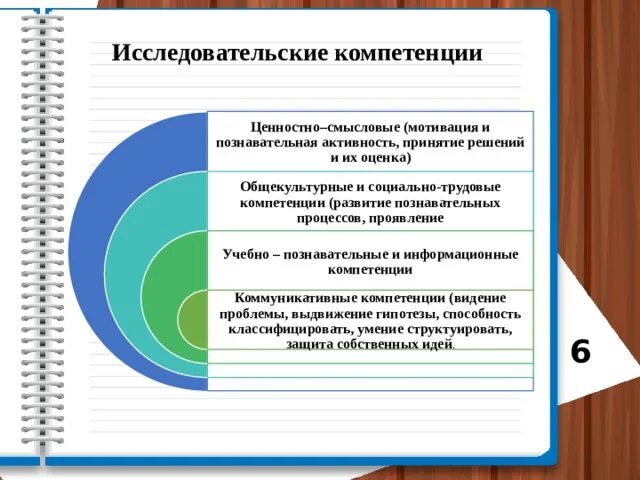 Исследовательские компетенции

Ценностно–смысловые (мотивация и познавательная активность, принятие решений и их оценка)

Общекультурные и социально-трудовые компетенции (развитие познавательных процессов, проявление

Учебно – познавательные и информационные компетенции

Коммуникативные компетенции (видение проблемы, выдвижение гипотезы, способность классифицировать, умение структуировать, защита собственных идей.

6